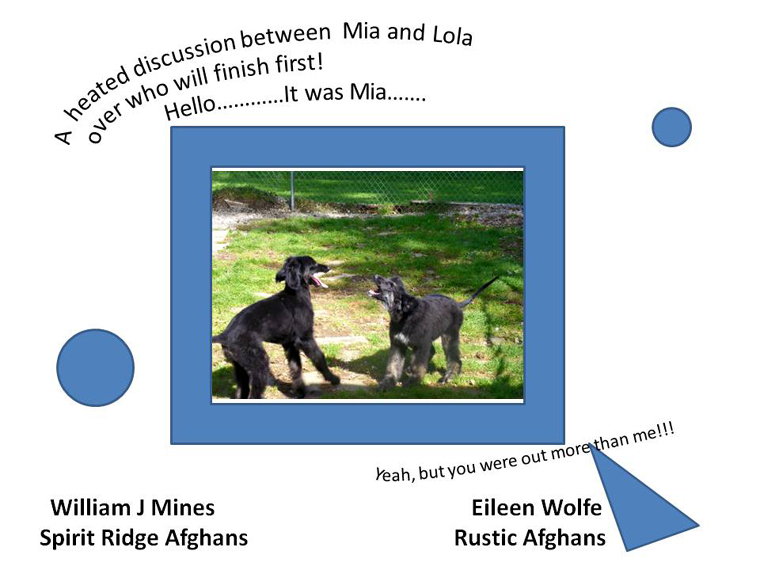 A heated discussion between Mia and Lola over who will finish first!
Hello............It was Mia.......

Yeah, but you were out more than me!!!

William J Mines
Spirit Ridge Afghans

Eileen Wolfe
Rustic Afghans